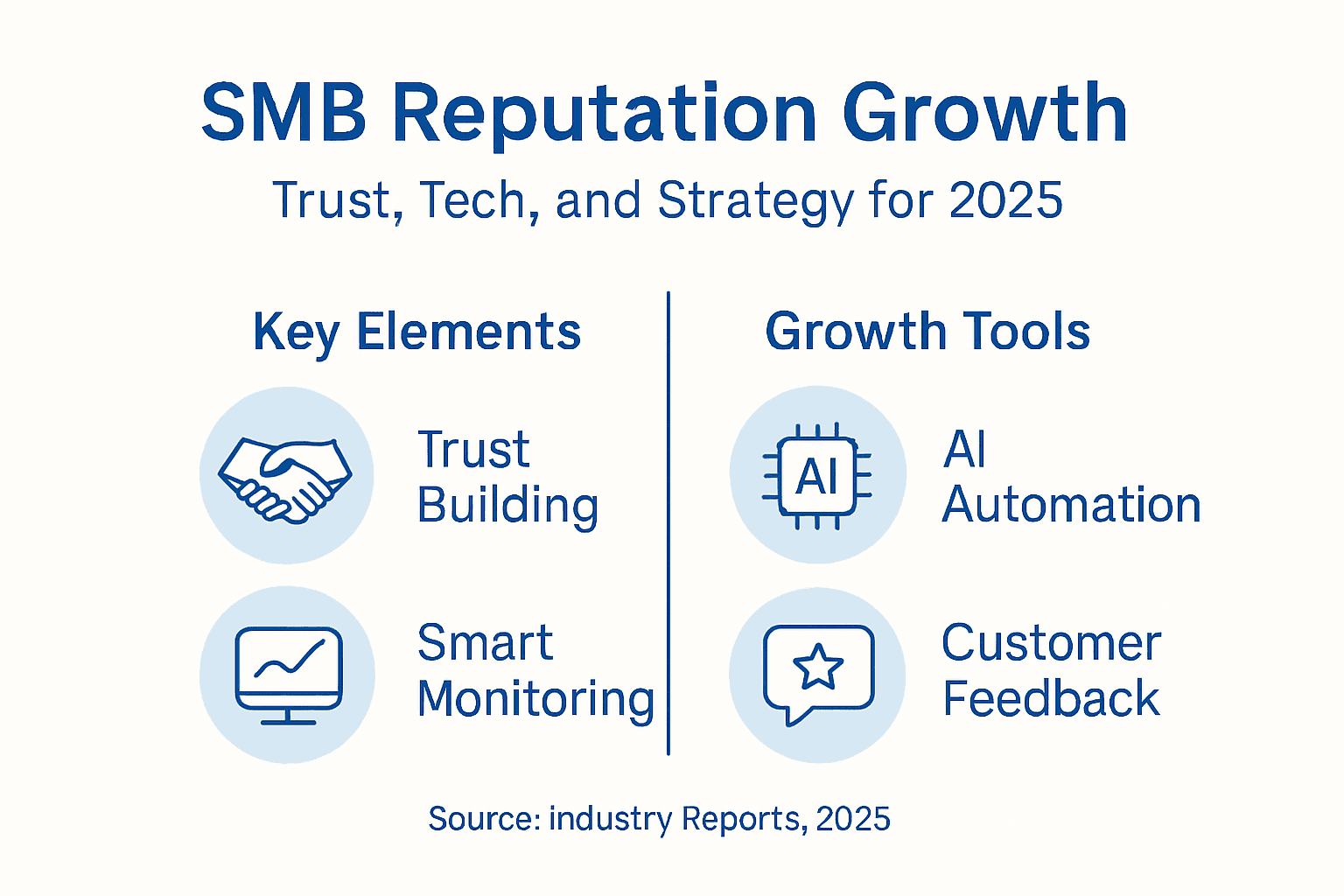 SMB Reputation Growth

Trust, Tech, and Strategy for 2025

Key Elements

Trust Building

Smart Monitoring

Growth Tools

AI

AI Automation

Customer Feedback

Source: industry Reports, 2025